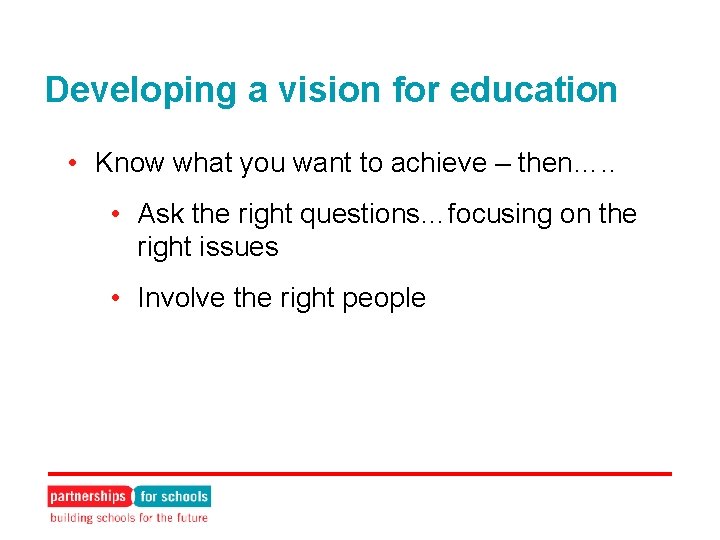 Developing a vision for education

• Know what you want to achieve – then…..

• Ask the right questions…focusing on the right issues

• Involve the right people

partnerships for schools
building schools for the future